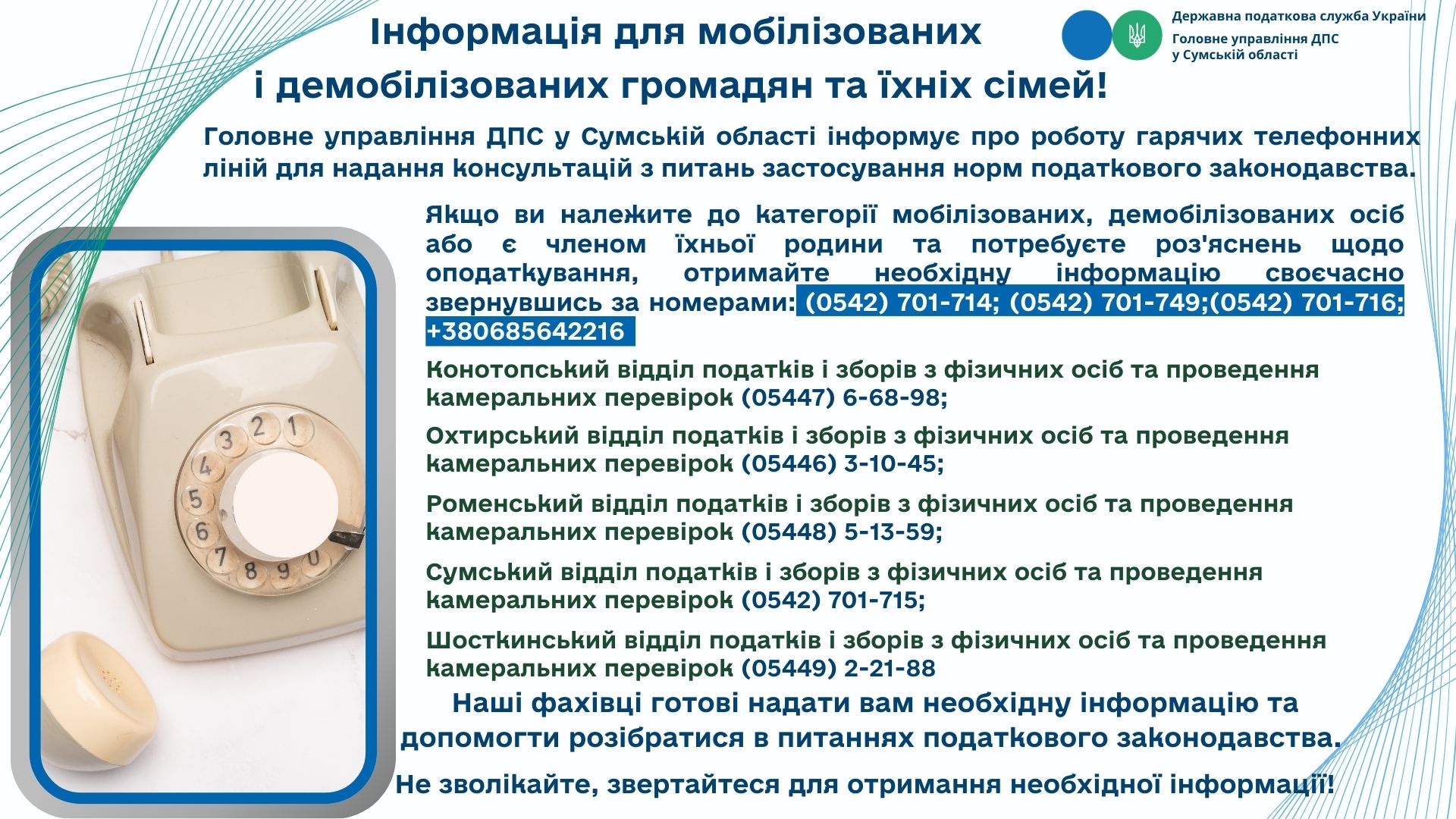 Інформація для мобілізованих і демобілізованих громадян та їхніх сімей!

Державна податкова служба України
Головне управління ДПС у Сумській області

Головне управління ДПС у Сумській області інформує про роботу гарячих телефонних ліній для надання консультацій з питань застосування норм податкового законодавства.

Якщо ви належите до категорії мобілізованих, демобілізованих осіб або є членом їхньої родини та потребуєте роз'яснень щодо оподаткування, отримайте необхідну інформацію своєчасно звернувшись за номерами: (0542) 701-714; (0542) 701-749;(0542) 701-716; +380685642216

Конотопський відділ податків і зборів з фізичних осіб та проведення камеральних перевірок (05447) 6-68-98;

Охтирський відділ податків і зборів з фізичних осіб та проведення камеральних перевірок (05446) 3-10-45;

Роменський відділ податків і зборів з фізичних осіб та проведення камеральних перевірок (05448) 5-13-59;

Сумський відділ податків і зборів з фізичних осіб та проведення камеральних перевірок (0542) 701-715;

Шосткинський відділ податків і зборів з фізичних осіб та проведення камеральних перевірок (05449) 2-21-88

Наші фахівці готові надати вам необхідну інформацію та допомогти розібратися в питаннях податкового законодавства.

Не зволікайте, звертайтеся для отримання необхідної інформації!

3 2 1
4
5
6
7 8 9 0